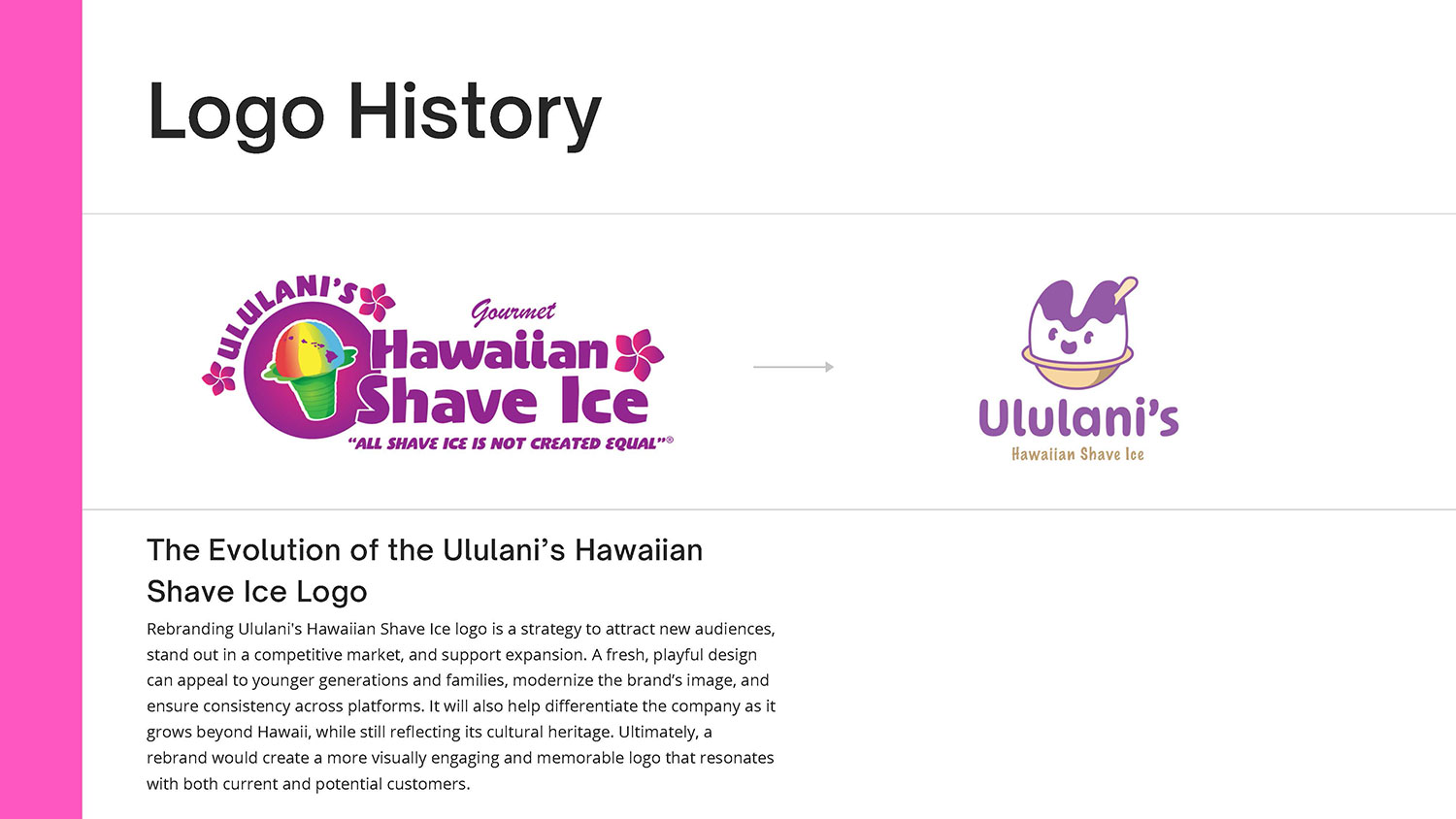 Logo History

ULULANI'S
Gourmet
Hawaiian
Shave Ice
"ALL SHAVE ICE IS NOT CREATED EQUAL"®

Ululani's
Hawaiian Shave Ice

The Evolution of the Ululani's Hawaiian Shave Ice Logo

Rebranding Ululani's Hawaiian Shave Ice logo is a strategy to attract new audiences, stand out in a competitive market, and support expansion. A fresh, playful design can appeal to younger generations and families, modernize the brand's image, and ensure consistency across platforms. It will also help differentiate the company as it grows beyond Hawaii, while still reflecting its cultural heritage. Ultimately, a rebrand would create a more visually engaging and memorable logo that resonates with both current and potential customers.